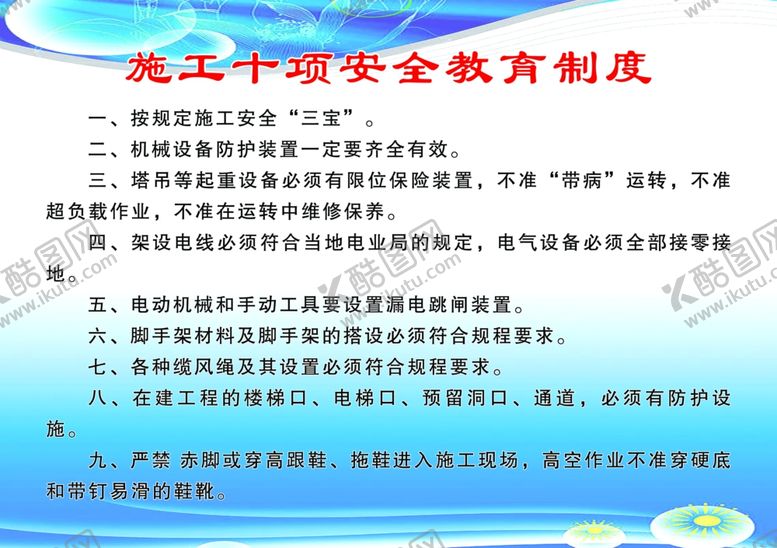 施工十项安全教育制度

一、按规定施工安全“三宝”。

二、机械设备防护装置一定要齐全有效。

三、塔吊等起重设备必须有限位保险装置，不准“带病”运转，不准超负载作业，不准在运转中维修保养。

四、架设电线必须符合当地电业局的规定，电气设备必须全部接零接地。

五、电动机械和手动工具要设置漏电跳闸装置。

六、脚手架材料及脚手架的搭设必须符合规程要求。

七、各种缆风绳及其设置必须符合规程要求。

八、在建工程的楼梯口、电梯口、预留洞口、通道，必须有防护设施。

九、严禁 赤脚或穿高跟鞋、拖鞋进入施工现场，高空作业不准穿硬底和带钉易滑的鞋靴。

酷图网 www.ikutu.com
酷图网 www.ikutu.com
酷图网 www.ikutu.com